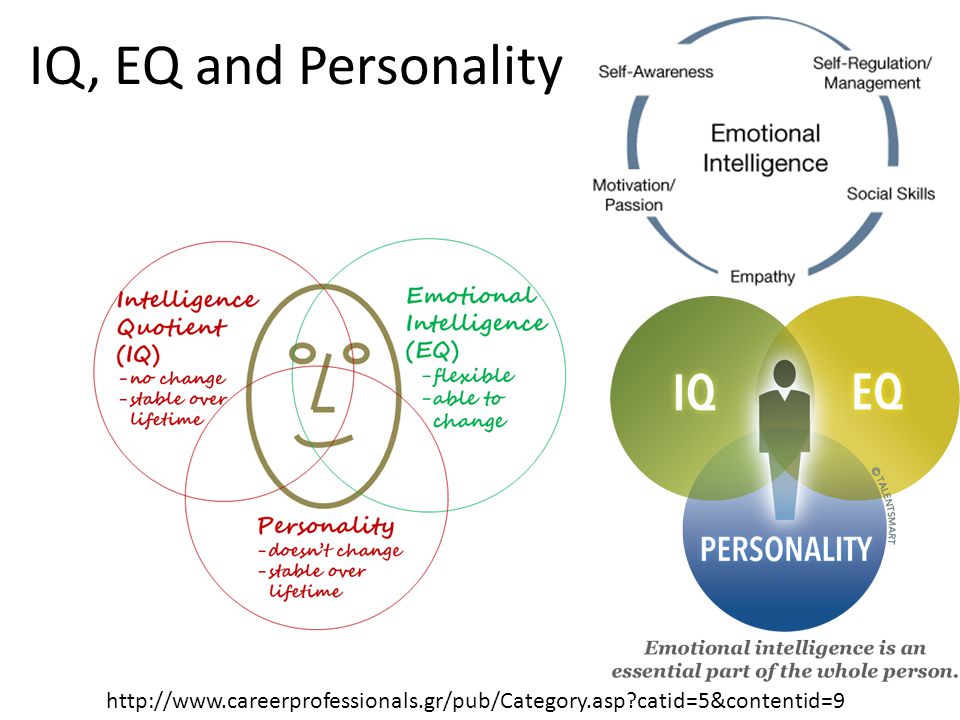 IQ, EQ and Personality

Self-Awareness

Self-Regulation/ Management

Emotional Intelligence

Motivation/ Passion

Social Skills

Empathy

Intelligence Quotient (IQ)
-no change
-stable over lifetime

Emotional Intelligence (EQ)
-flexible
-able to change

Personality
-doesn't change
-stable over lifetime

IQ

EQ

PERSONALITY

©TALENTSMART

Emotional intelligence is an essential part of the whole person.

http://www.careerprofessionals.gr/pub/Category.asp?catid=5&contentid=9